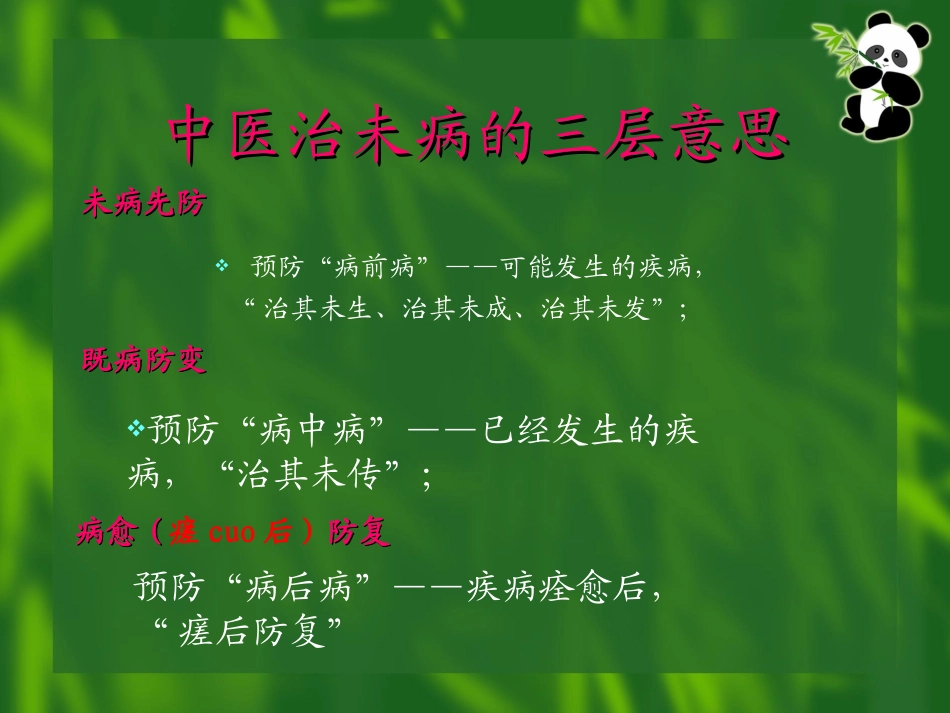 中医治未病的三层意思

未病先防

❖ 预防“病前病”——可能发生的疾病，“治其未生、治其未成、治其未发”；

既病防变

❖预防“病中病”——已经发生的疾病，“治其未传”；

病愈（瘥 cuo 后）防复

预防“病后病”——疾病痊愈后，“瘥后防复”